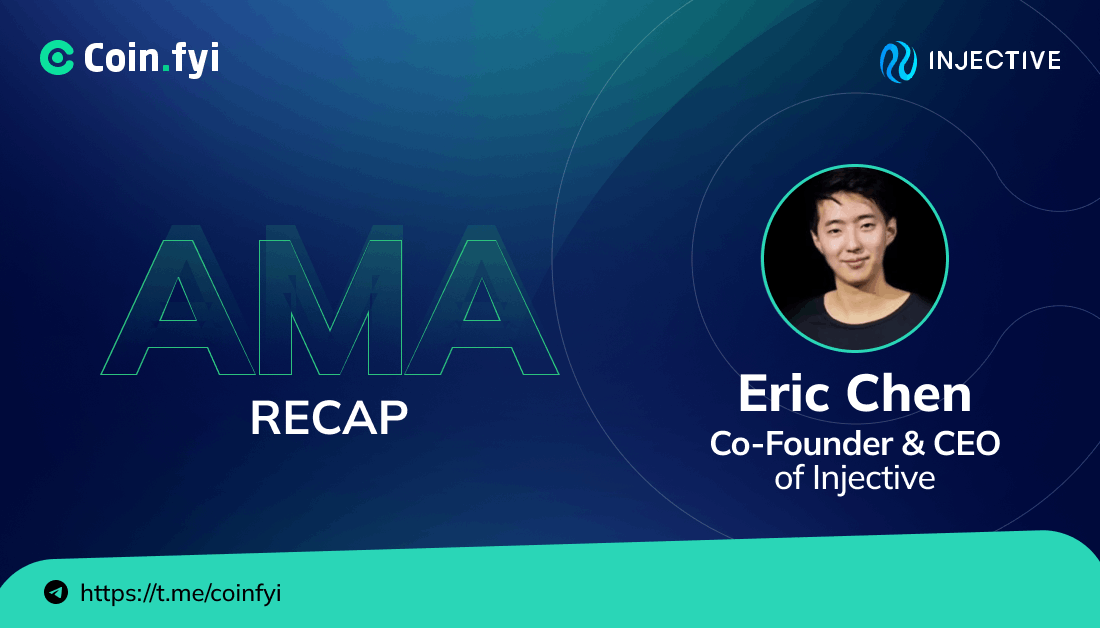 Coin.fyi

INJECTIVE

AMA
RECAP

Eric Chen
Co-Founder & CEO
of Injective

https://t.me/coinfyi